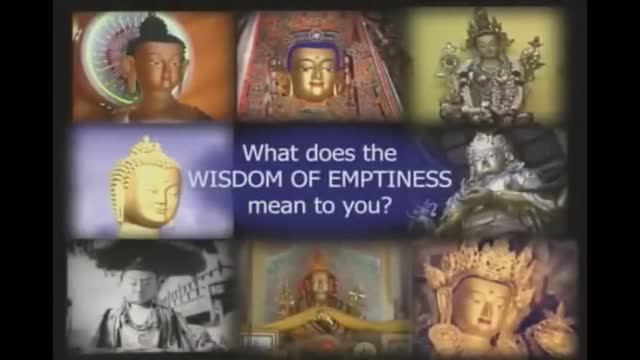 What does the WISDOM OF EMPTINESS mean to you?